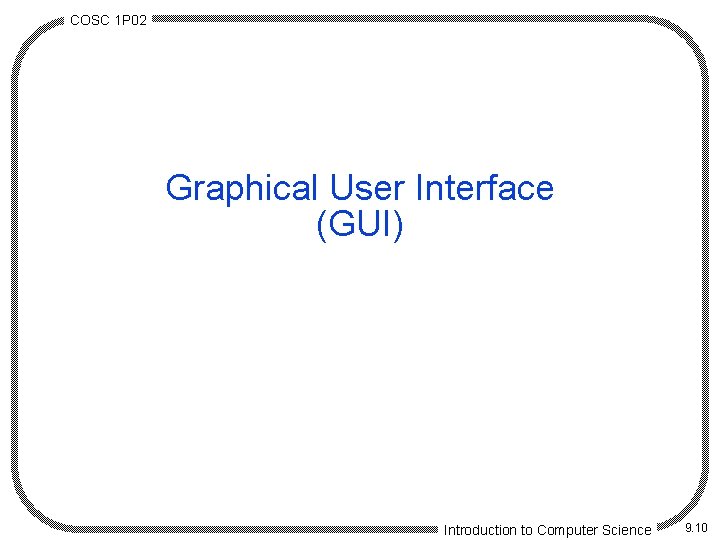 COSC 1P02

Graphical User Interface
(GUI)

Introduction to Computer Science

9.10